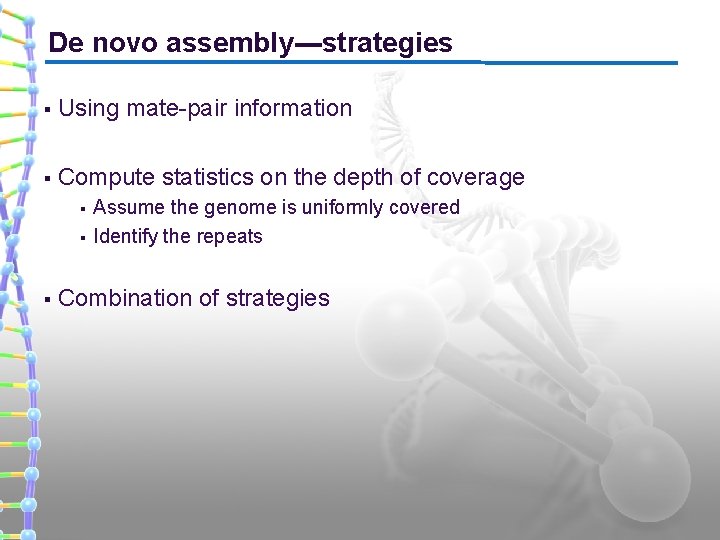 De novo assembly—strategies

▪ Using mate-pair information

▪ Compute statistics on the depth of coverage
 ▪ Assume the genome is uniformly covered
 ▪ Identify the repeats

▪ Combination of strategies